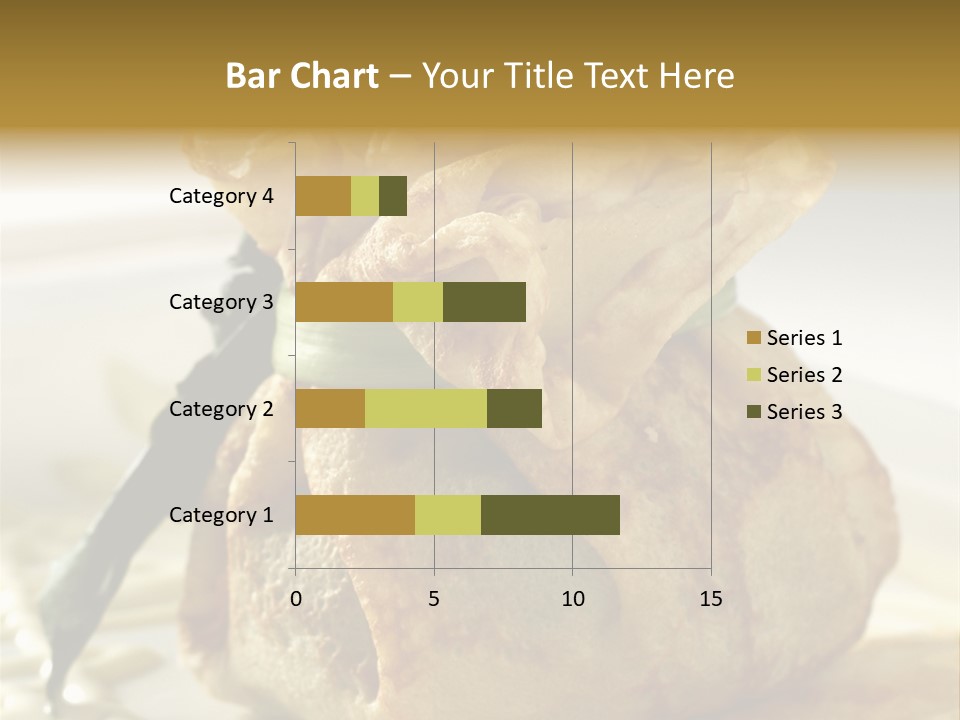 Bar Chart – Your Title Text Here

Category 4
Category 3
Category 2
Category 1

0
5
10
15

Series 1
Series 2
Series 3